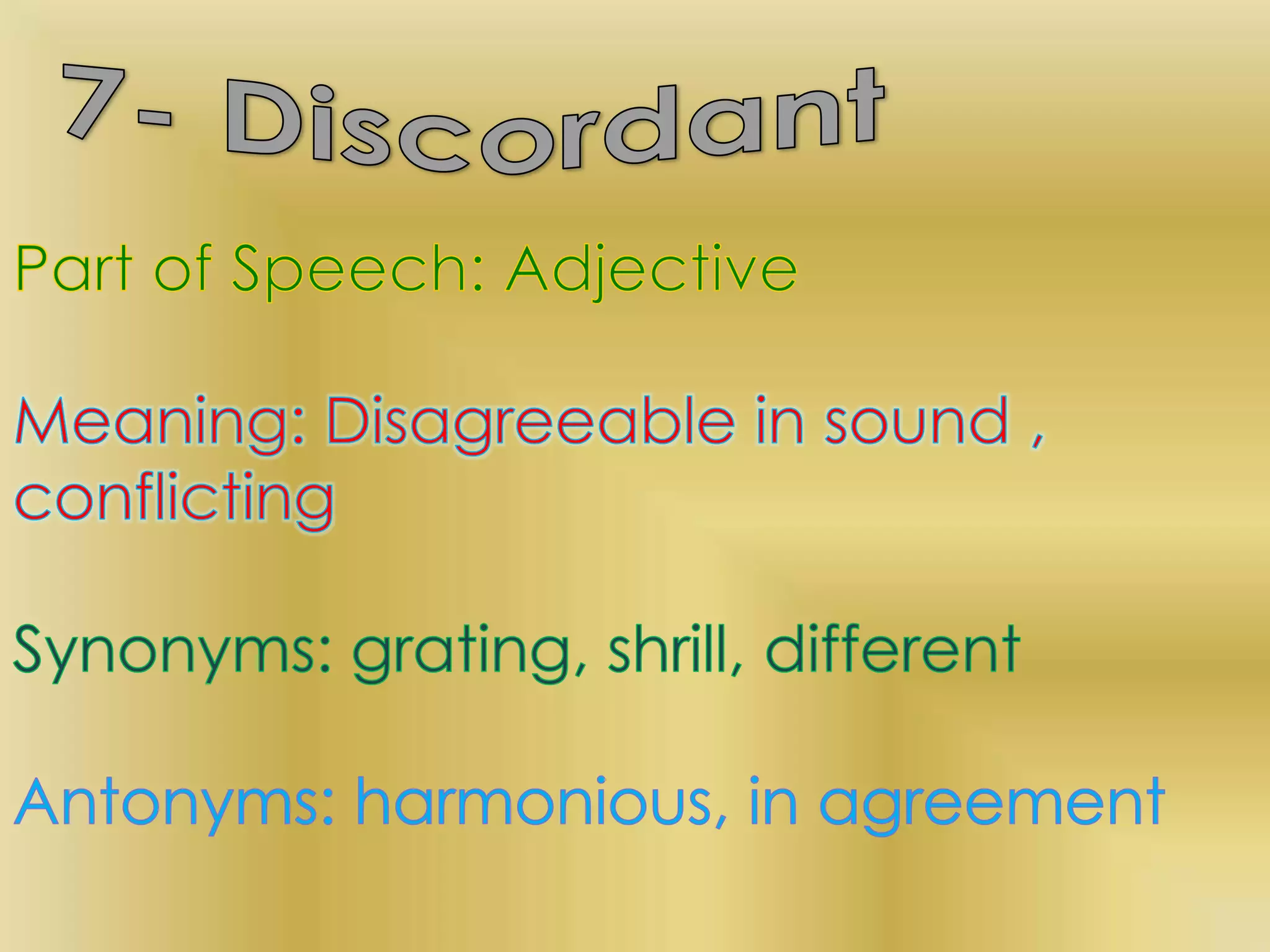 7- Discordant

Part of Speech: Adjective

Meaning: Disagreeable in sound , conflicting

Synonyms: grating, shrill, different

Antonyms: harmonious, in agreement